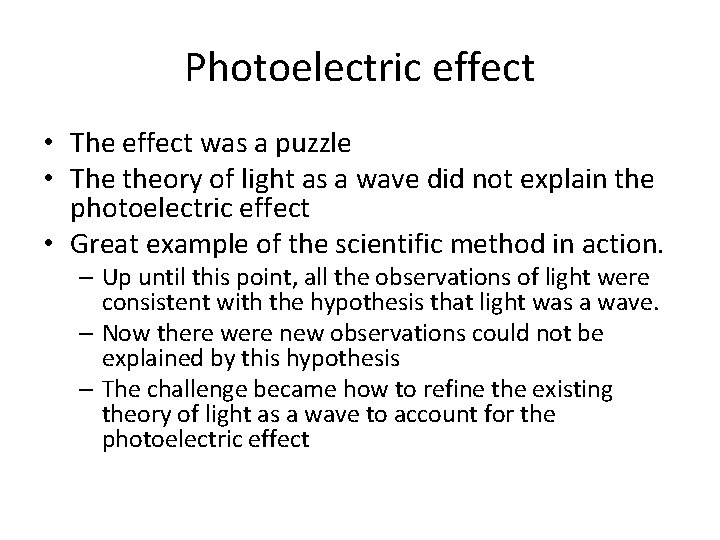 Photoelectric effect

• The effect was a puzzle
• The theory of light as a wave did not explain the photoelectric effect
• Great example of the scientific method in action.
  – Up until this point, all the observations of light were consistent with the hypothesis that light was a wave.
  – Now there were new observations could not be explained by this hypothesis
  – The challenge became how to refine the existing theory of light as a wave to account for the photoelectric effect